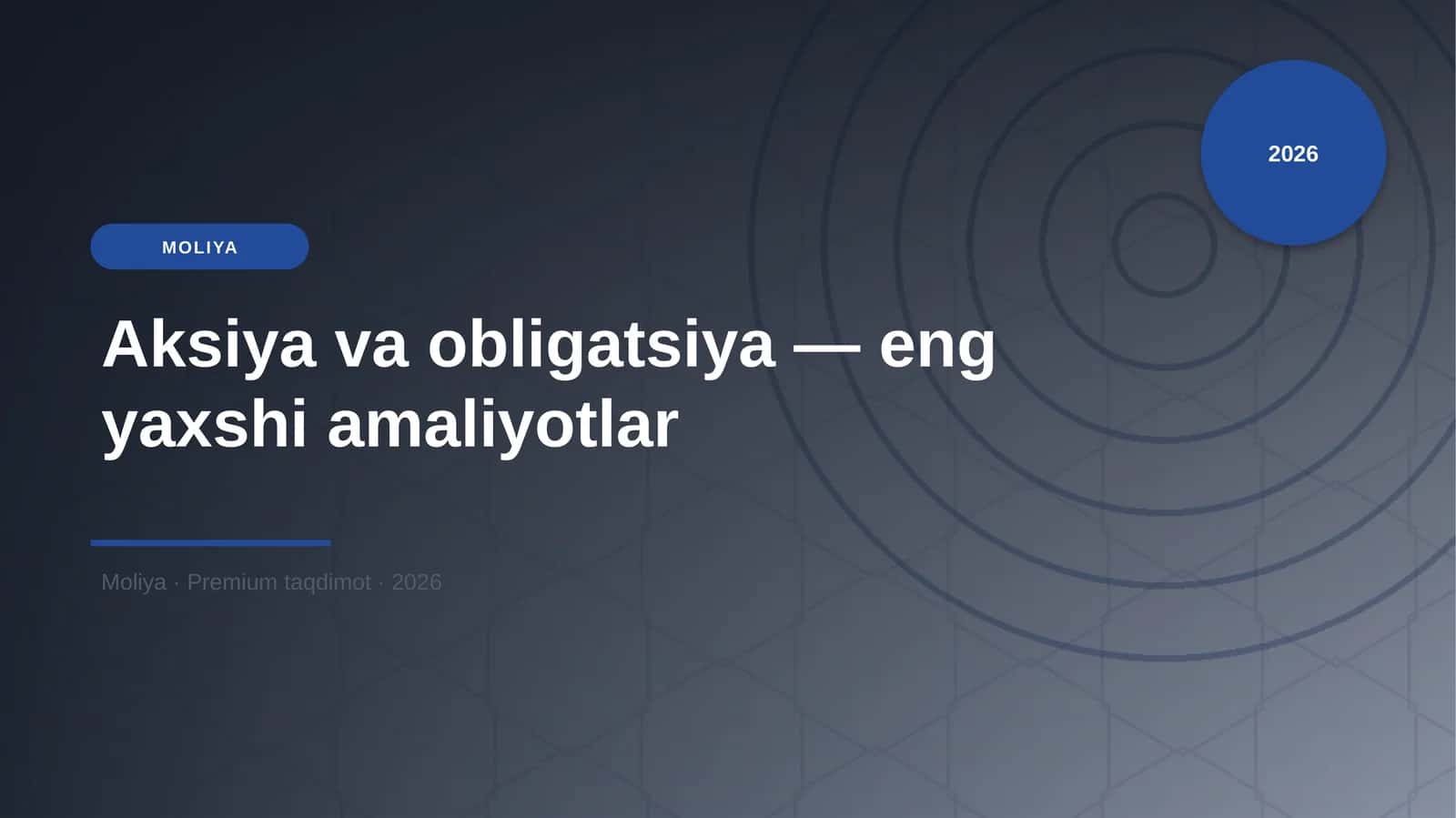 2026

MOLIYA

Aksiya va obligatsiya — eng yaxshi amaliyotlar

Moliya · Premium taqdimot · 2026